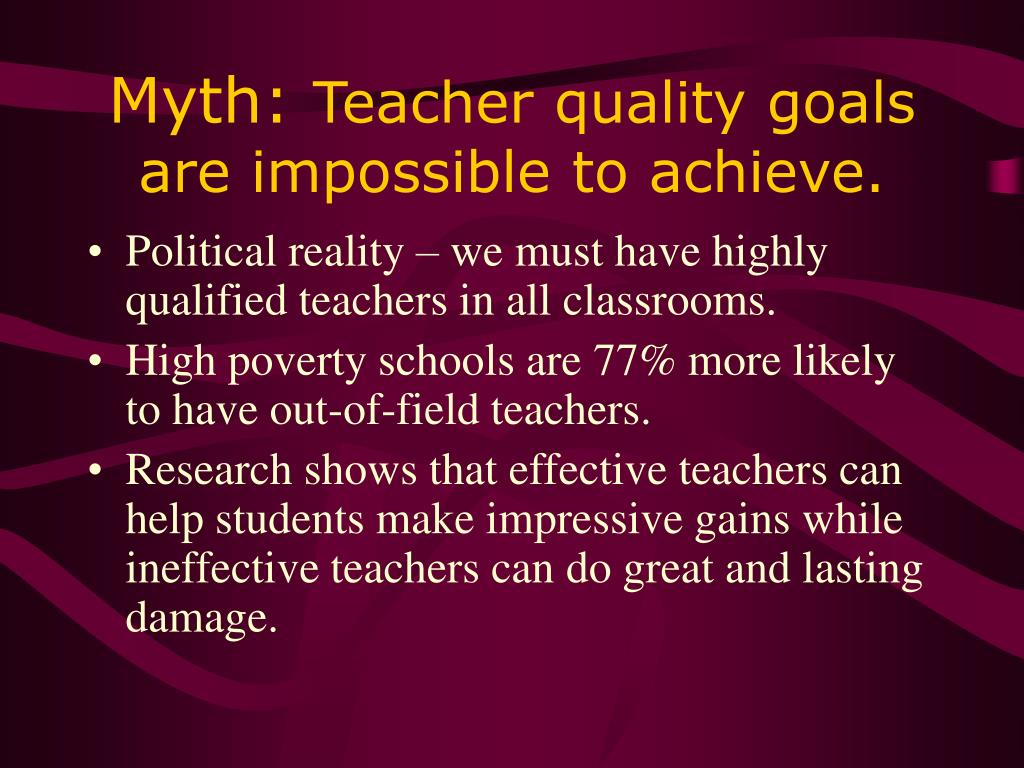 Myth: Teacher quality goals are impossible to achieve.

• Political reality – we must have highly qualified teachers in all classrooms.
• High poverty schools are 77% more likely to have out-of-field teachers.
• Research shows that effective teachers can help students make impressive gains while ineffective teachers can do great and lasting damage.